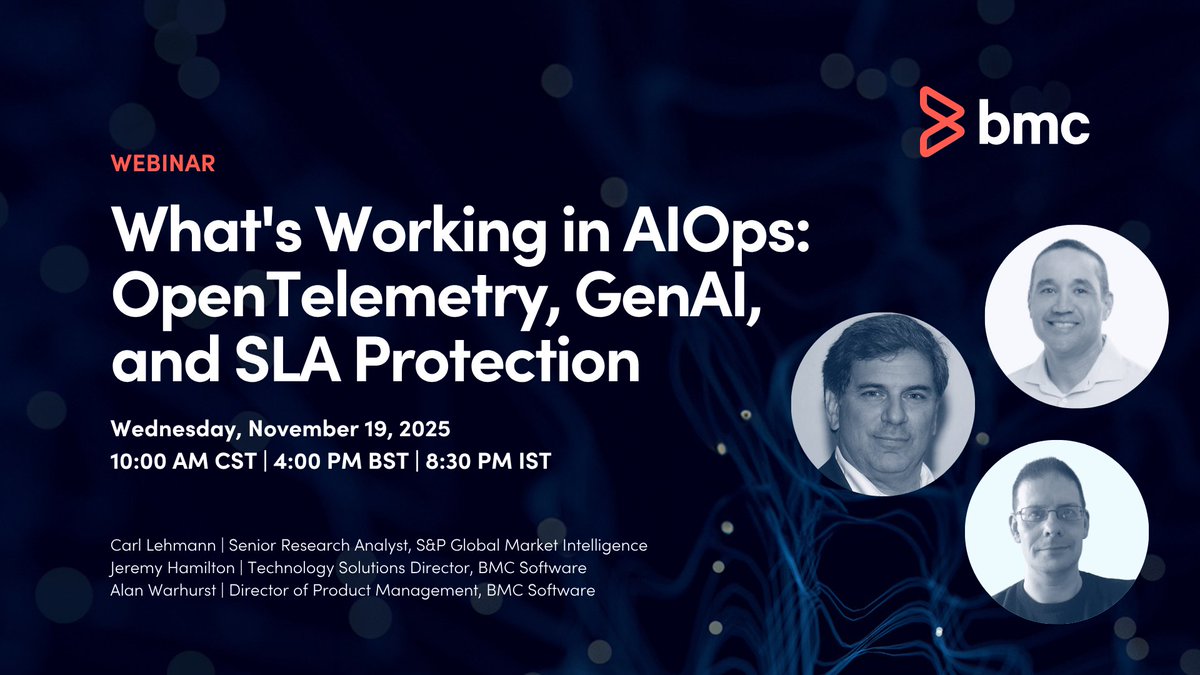 bmc

WEBINAR

What's Working in AIOps: OpenTelemetry, GenAI, and SLA Protection

Wednesday, November 19, 2025
10:00 AM CST | 4:00 PM BST | 8:30 PM IST

Carl Lehmann | Senior Research Analyst, S&P Global Market Intelligence
Jeremy Hamilton | Technology Solutions Director, BMC Software
Alan Warhurst | Director of Product Management, BMC Software